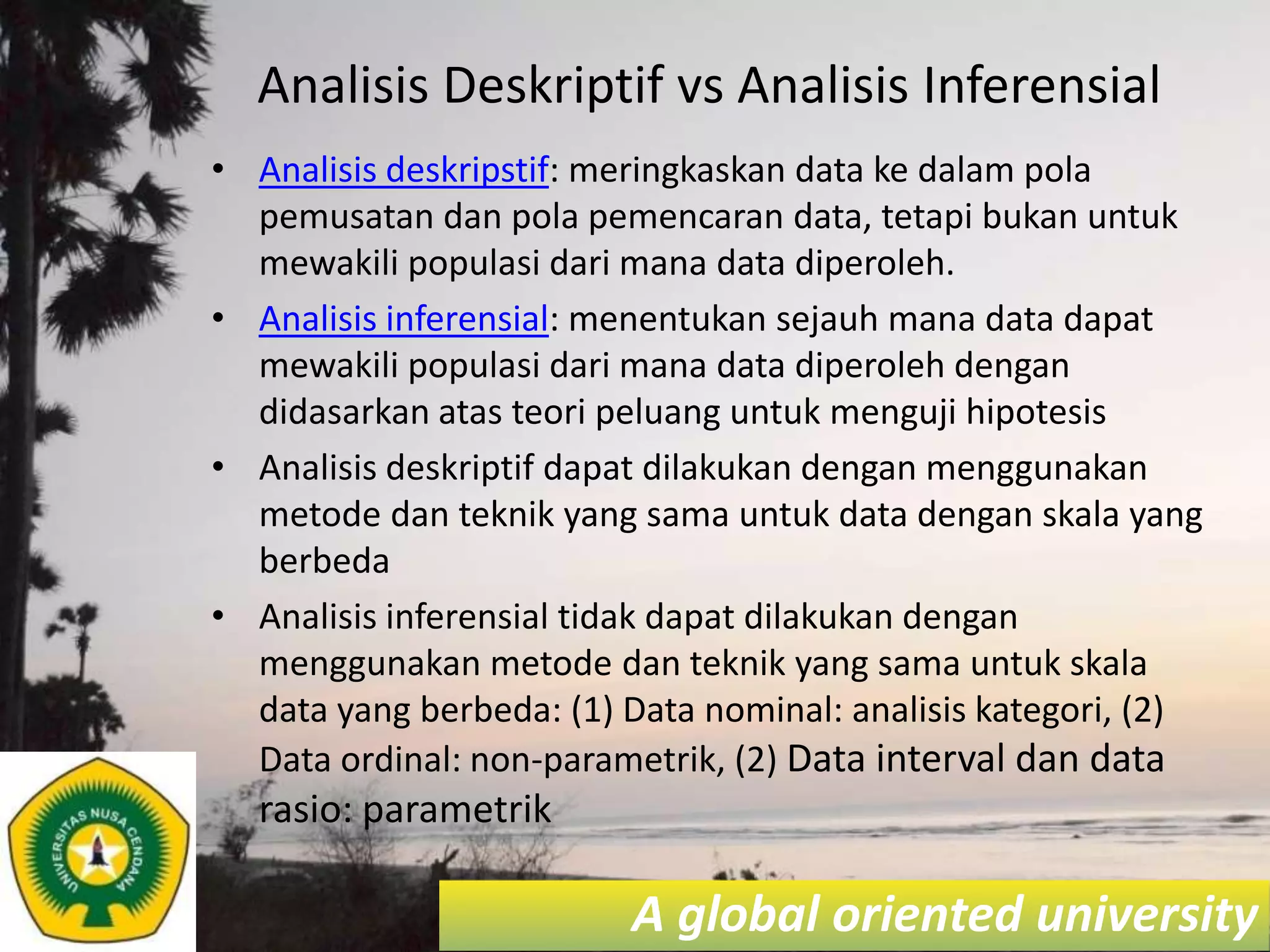 Analisis Deskriptif vs Analisis Inferensial

• Analisis deskripstif: meringkaskan data ke dalam pola pemusatan dan pola pemencaran data, tetapi bukan untuk mewakili populasi dari mana data diperoleh.

• Analisis inferensial: menentukan sejauh mana data dapat mewakili populasi dari mana data diperoleh dengan didasarkan atas teori peluang untuk menguji hipotesis

• Analisis deskriptif dapat dilakukan dengan menggunakan metode dan teknik yang sama untuk data dengan skala yang berbeda

• Analisis inferensial tidak dapat dilakukan dengan menggunakan metode dan teknik yang sama untuk skala data yang berbeda: (1) Data nominal: analisis kategori, (2) Data ordinal: non-parametrik, (2) Data interval dan data rasio: parametrik

UNIVERSITAS NUSA CENDANA

A global oriented university